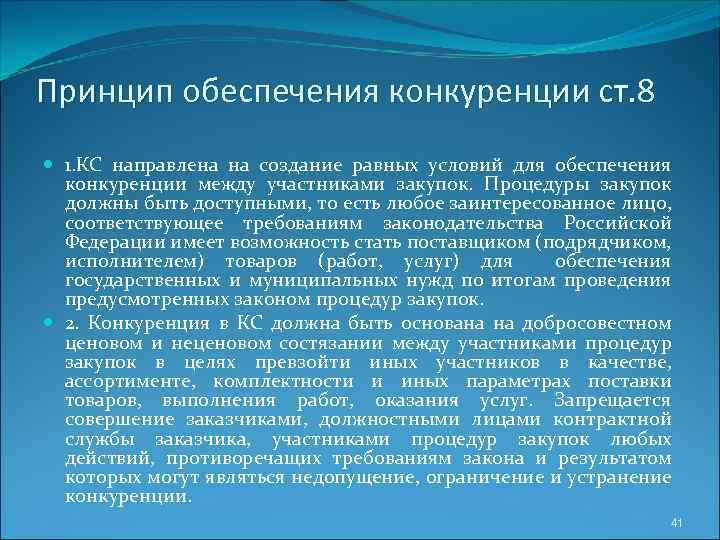 Принцип обеспечения конкуренции ст.8

1.КС направлена на создание равных условий для обеспечения конкуренции между участниками закупок. Процедуры закупок должны быть доступными, то есть любое заинтересованное лицо, соответствующее требованиям законодательства Российской Федерации имеет возможность стать поставщиком (подрядчиком, исполнителем) товаров (работ, услуг) для обеспечения государственных и муниципальных нужд по итогам проведения предусмотренных законом процедур закупок.

2. Конкуренция в КС должна быть основана на добросовестном ценовом и неценовом состязании между участниками процедур закупок в целях превзойти иных участников в качестве, ассортименте, комплектности и иных параметрах поставки товаров, выполнения работ, оказания услуг. Запрещается совершение заказчиками, должностными лицами контрактной службы заказчика, участниками процедур закупок любых действий, противоречащих требованиям закона и результатом которых могут являться недопущение, ограничение и устранение конкуренции.

41